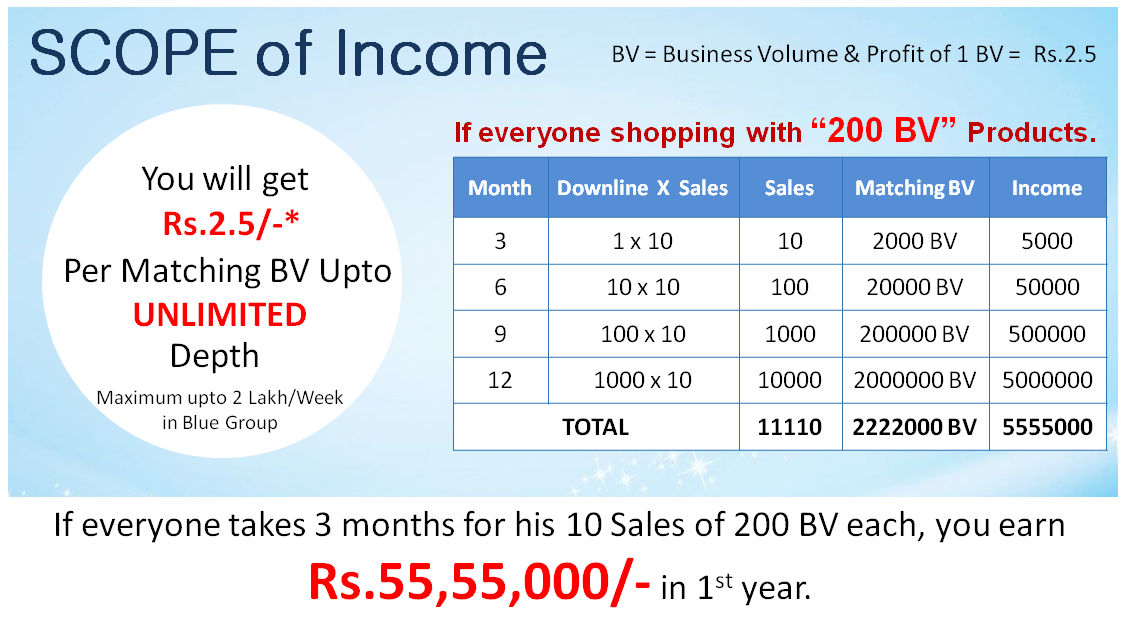 SCOPE of Income

BV = Business Volume & Profit of 1 BV = Rs.2.5

You will get
Rs.2.5/-*
Per Matching BV Upto
UNLIMITED
Depth

Maximum upto 2 Lakh/Week in Blue Group

If everyone shopping with "200 BV" Products.

| Month | Downline X Sales | Sales | Matching BV | Income |
|---|---|---|---|---|
| 3 | 1 x 10 | 10 | 2000 BV | 5000 |
| 6 | 10 x 10 | 100 | 20000 BV | 50000 |
| 9 | 100 x 10 | 1000 | 200000 BV | 500000 |
| 12 | 1000 x 10 | 10000 | 2000000 BV | 5000000 |
| TOTAL | | 11110 | 2222000 BV | 5555000 |

If everyone takes 3 months for his 10 Sales of 200 BV each, you earn

Rs.55,55,000/- in 1$^{st}$ year.